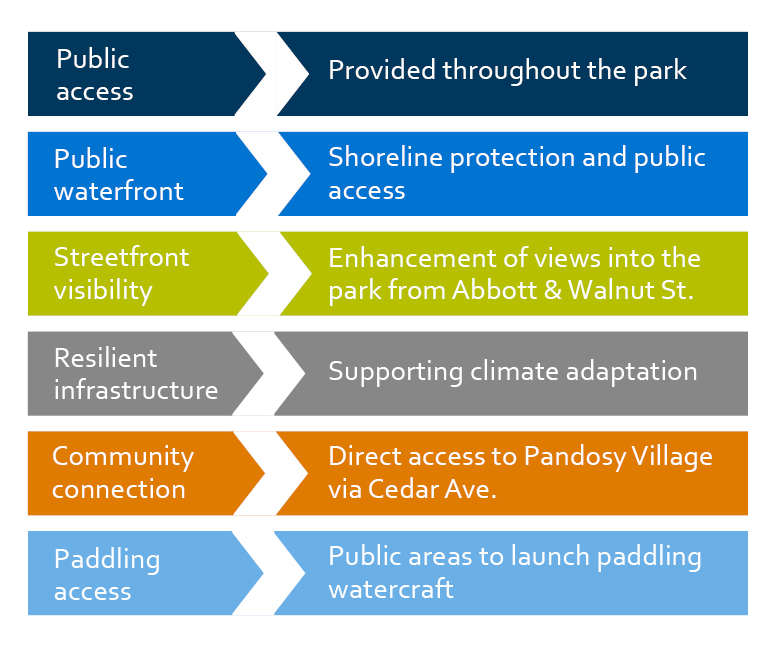 Public access

Provided throughout the park

Public waterfront

Shoreline protection and public access

Streetfront visibility

Enhancement of views into the park from Abbott & Walnut St.

Resilient infrastructure

Supporting climate adaptation

Community connection

Direct access to Pandosy Village via Cedar Ave.

Paddling access

Public areas to launch paddling watercraft